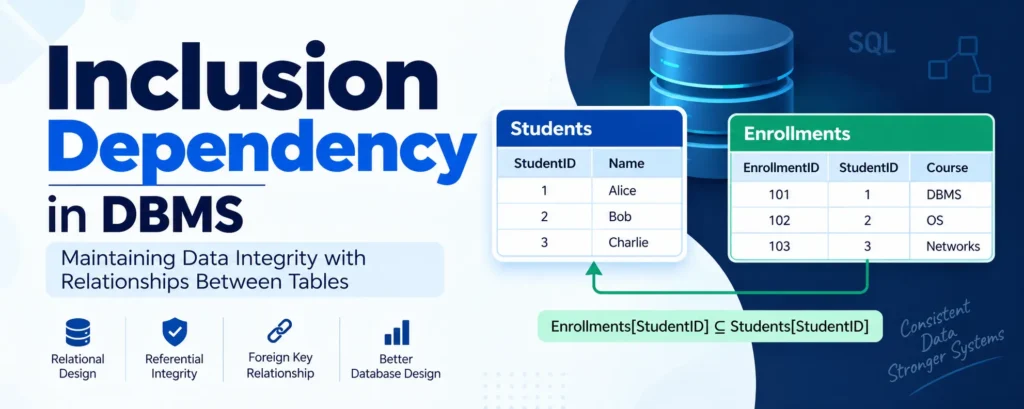 Inclusion Dependency in DBMS

Maintaining Data Integrity with Relationships Between Tables

Relational Design

Referential Integrity

Foreign Key Relationship

Better Database Design

SQL

Students

| StudentID | Name |
|---|---|
| 1 | Alice |
| 2 | Bob |
| 3 | Charlie |

Enrollments

| EnrollmentID | StudentID | Course |
|---|---|---|
| 101 | 1 | DBMS |
| 102 | 2 | OS |
| 103 | 3 | Networks |

Enrollments[StudentID] $\subseteq$ Students[StudentID]

Consistent Data Stronger Systems